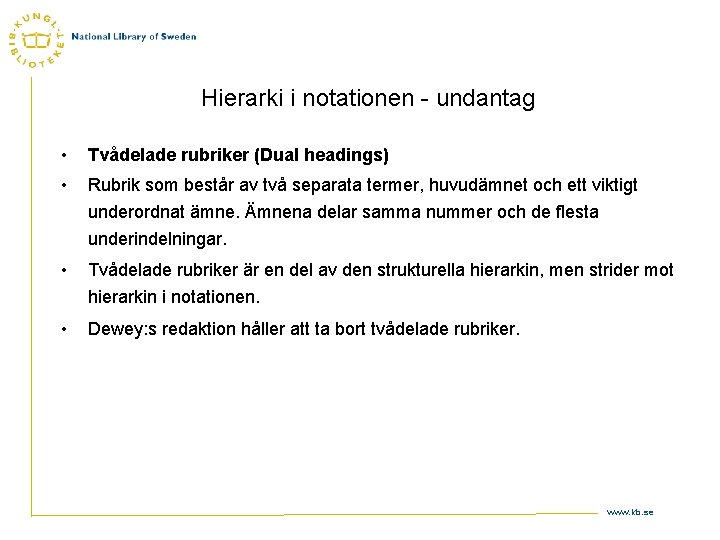 KUNGL. BIBLIOTEKET
National Library of Sweden

Hierarki i notationen - undantag

• **Tvådelade rubriker (Dual headings)**
• Rubrik som består av två separata termer, huvudämnet och ett viktigt underordnat ämne. Ämnena delar samma nummer och de flesta underindelningar.
• Tvådelade rubriker är en del av den strukturella hierarkin, men strider mot hierarkin i notationen.
• Dewey:s redaktion håller att ta bort tvådelade rubriker.

www.kb.se